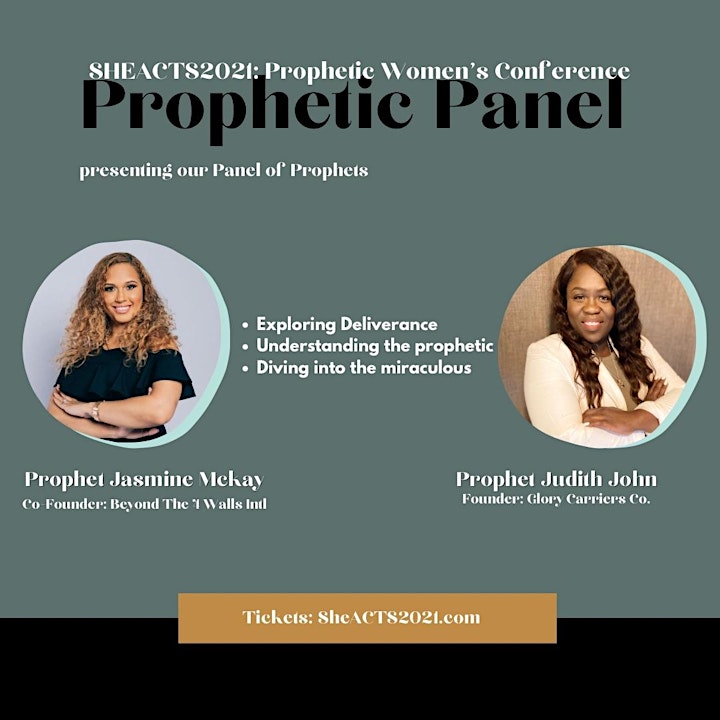 SHEACTS2021: Prophetic Women's Conference
Prophetic Panel

presenting our Panel of Prophets

• Exploring Deliverance
• Understanding the prophetic
• Diving into the miraculous

Prophet Jasmine Mckay
Co-Founder: Beyond The 4 Walls Intl

Prophet Judith John
Founder: Glory Carriers Co.

Tickets: SheACTS2021.com